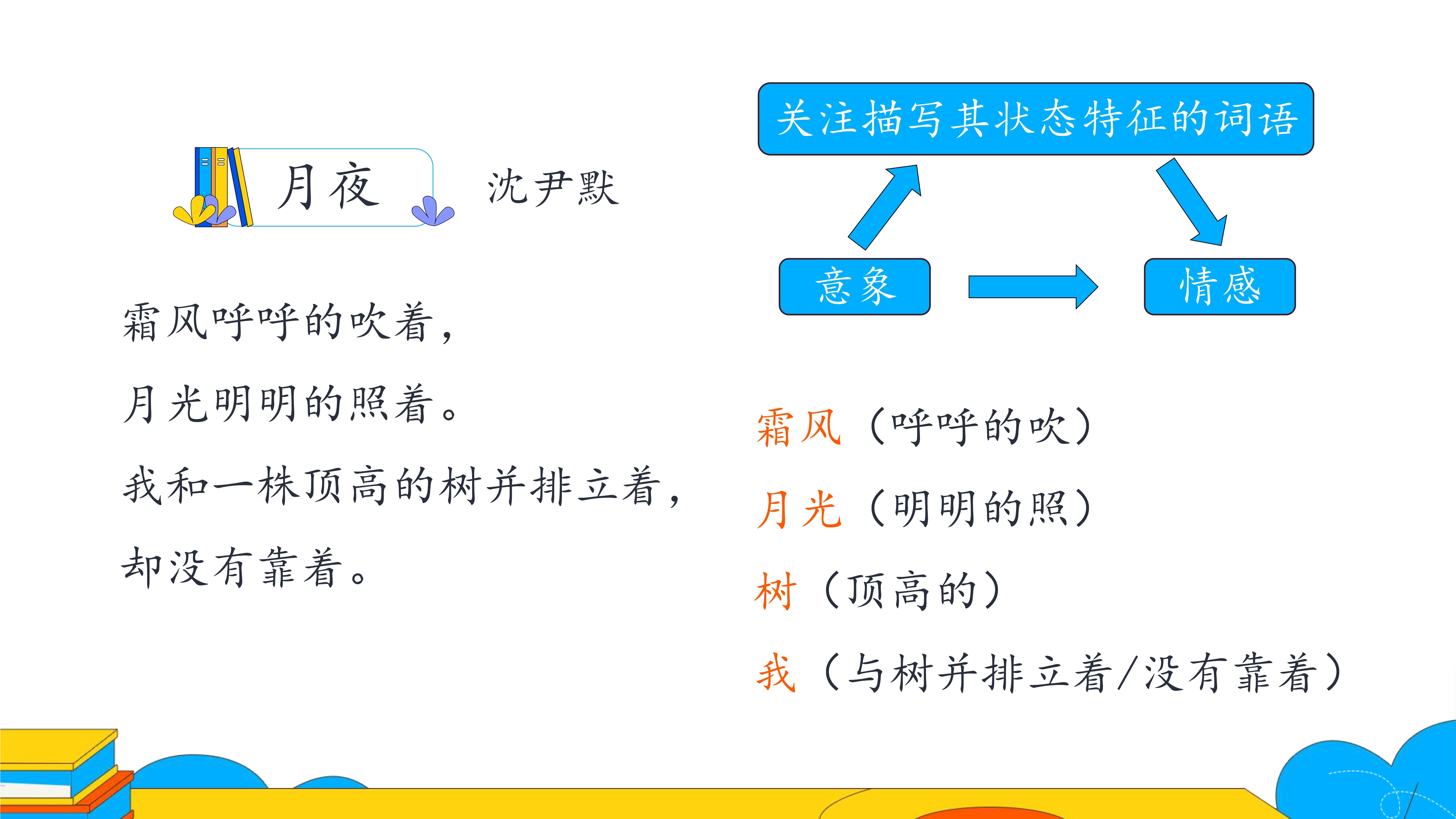 月夜

沈尹默

霜风呼呼的吹着，

月光明明的照着。

我和一株顶高的树并排立着，

却没有靠着。

关注描写其状态特征的词语

意象

情感

霜风（呼呼的吹）

月光（明明的照）

树（顶高的）

我（与树并排立着/没有靠着）